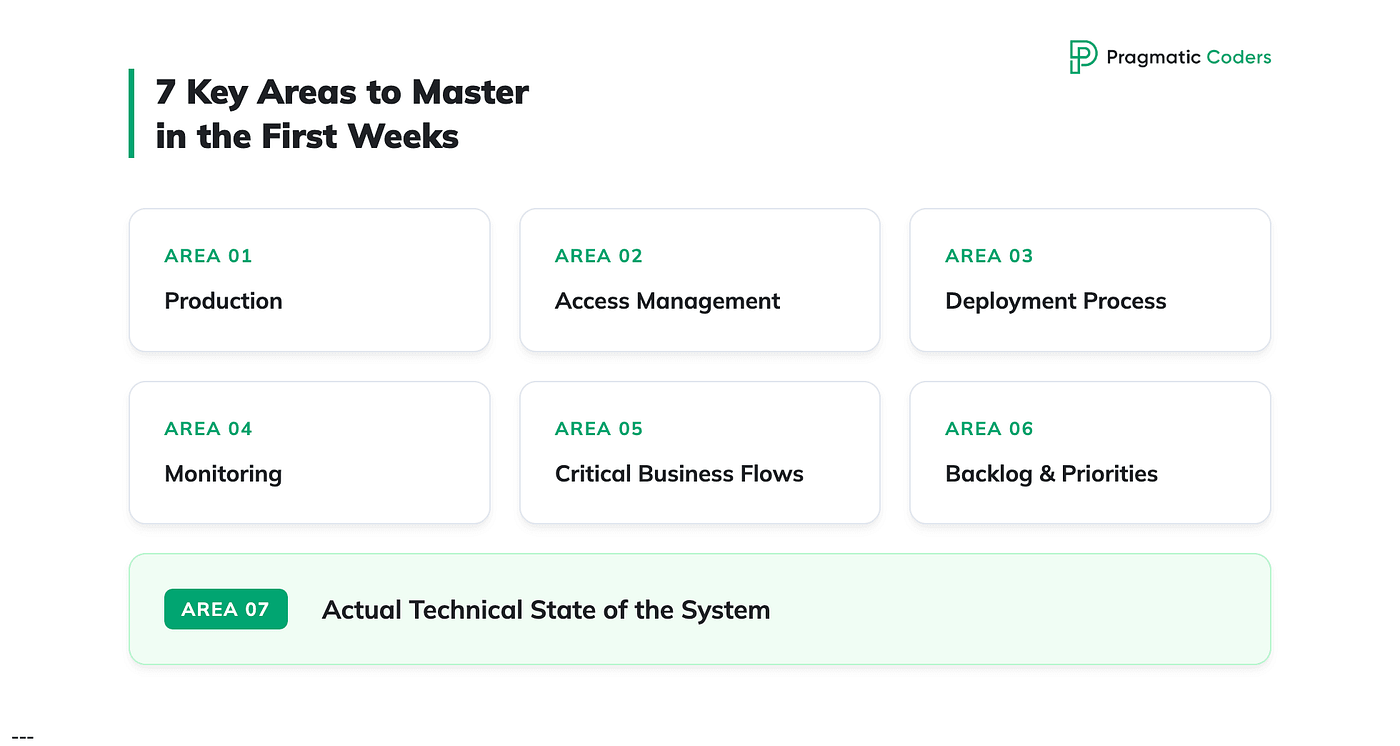 Pragmatic Coders

7 Key Areas to Master in the First Weeks

AREA 01
Production

AREA 02
Access Management

AREA 03
Deployment Process

AREA 04
Monitoring

AREA 05
Critical Business Flows

AREA 06
Backlog & Priorities

AREA 07
Actual Technical State of the System

---